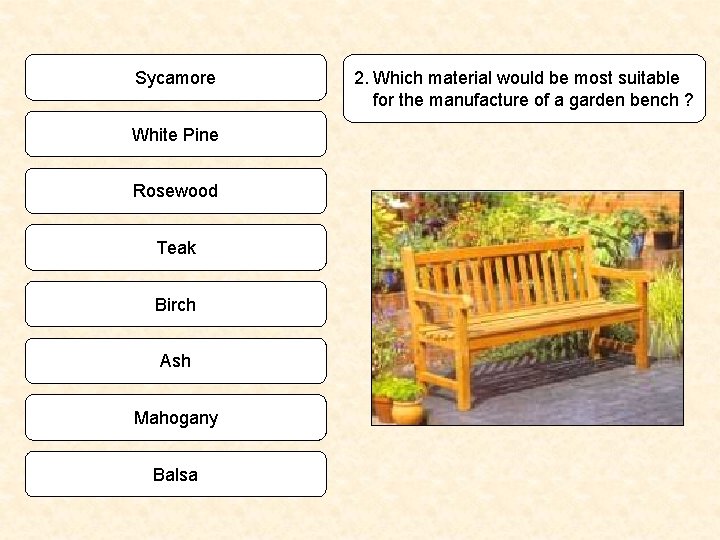 Sycamore

White Pine

Rosewood

Teak

Birch

Ash

Mahogany

Balsa

2. Which material would be most suitable for the manufacture of a garden bench ?